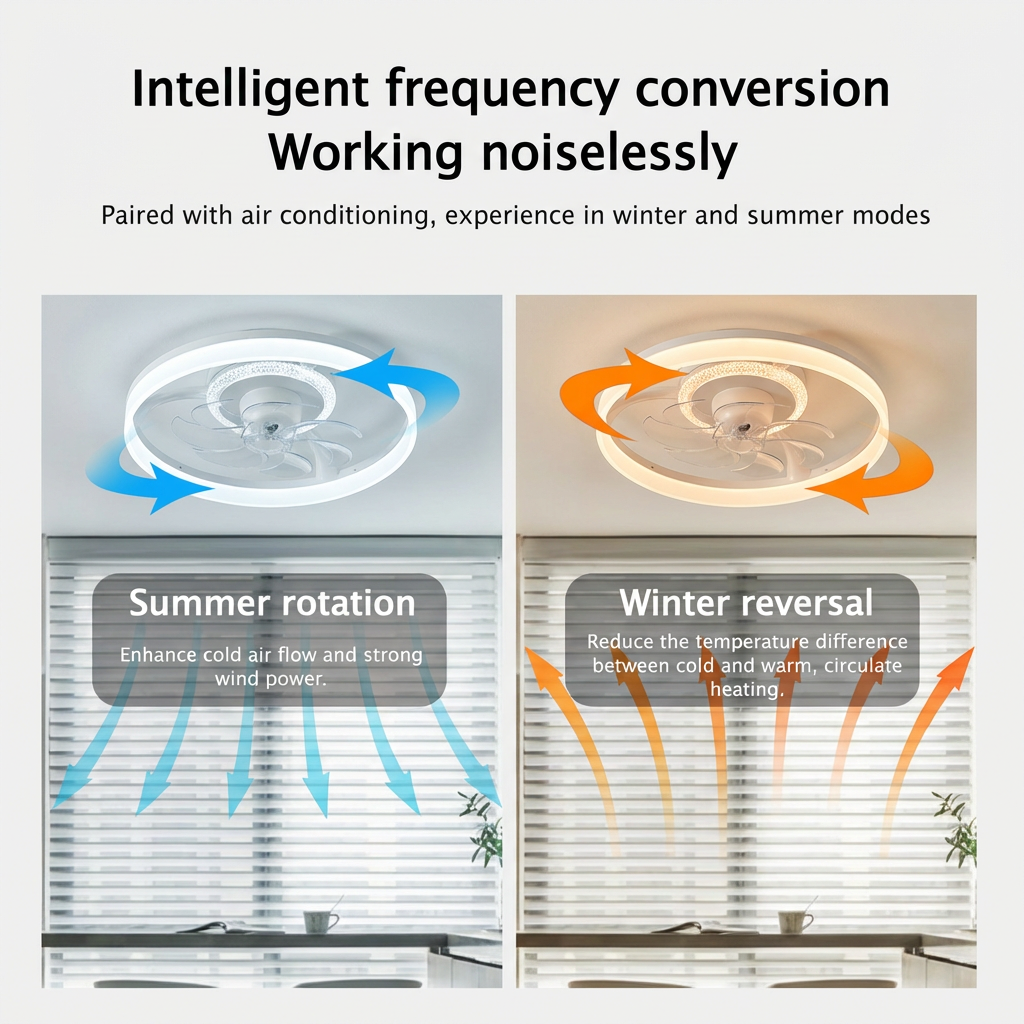 Intelligent frequency conversion
Working noiselessly

Paired with air conditioning, experience in winter and summer modes

Summer rotation

Enhance cold air flow and strong wind power.

Winter reversal

Reduce the temperature difference between cold and warm, circulate heating.